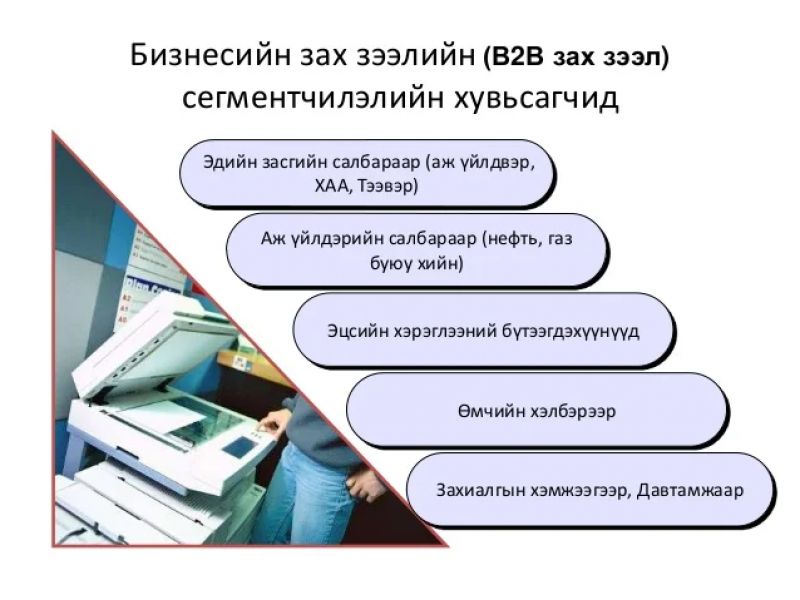 Бизнесийн зах зээлийн (B2B зах зээл) сегментчилэлийн хувьсагчид

Эдийн засгийн салбараар (аж үйлдвэр, ХАА, Тээвэр)

Аж үйлдэрийн салбараар (нефть, газ буюу хийн)

Эцсийн хэрэглээний бүтээгдэхүүнүүд

Өмчийн хэлбэрээр

Захиалгын хэмжээгээр, Давтамжаар